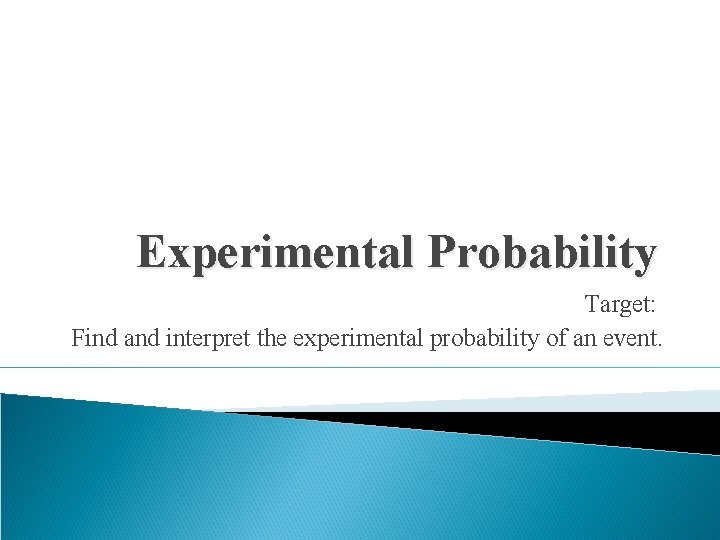 Experimental Probability

Target:
Find and interpret the experimental probability of an event.